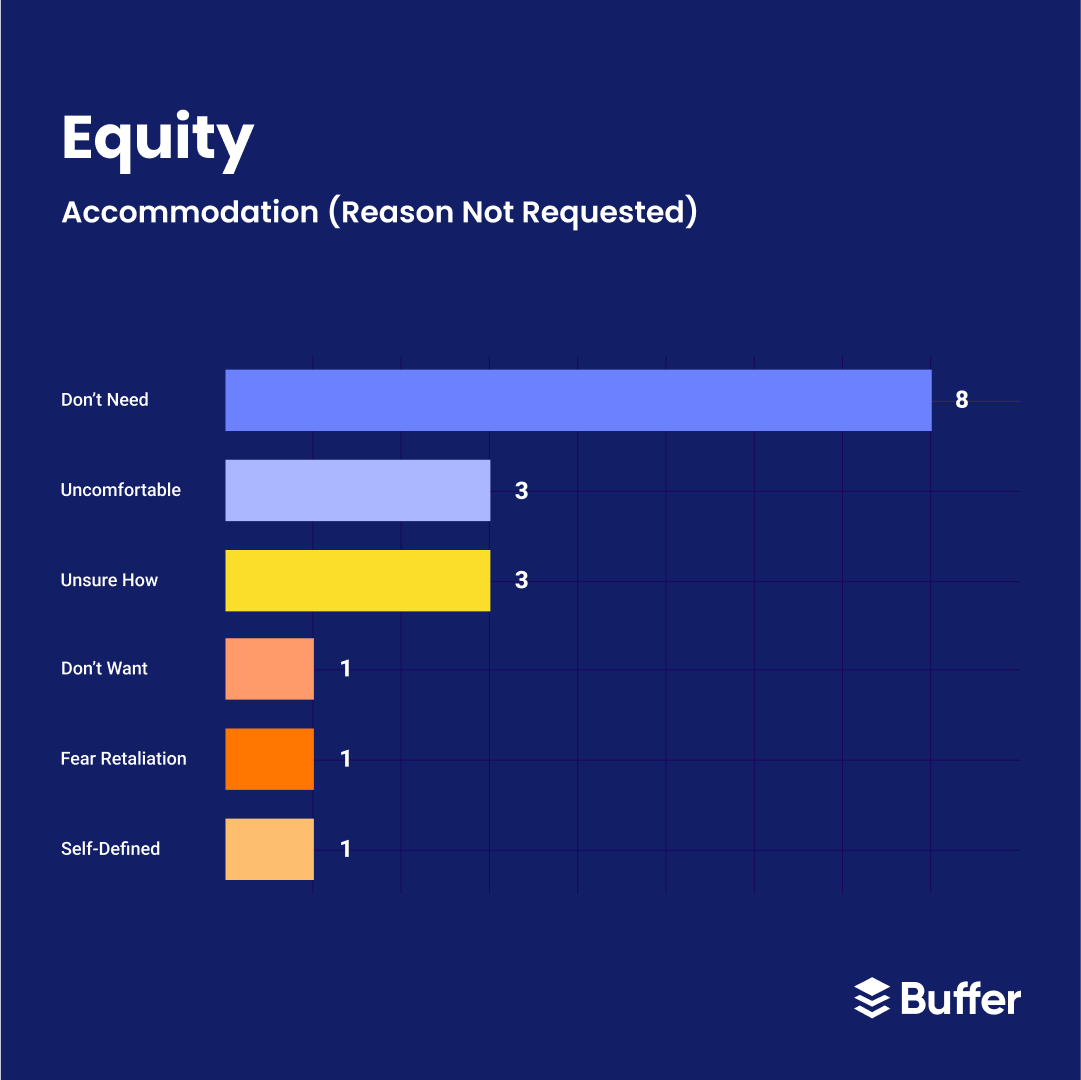 Equity

Accommodation (Reason Not Requested)

Don't Need 8

Uncomfortable 3

Unsure How 3

Don't Want 1

Fear Retaliation 1

Self-Defined 1

Buffer